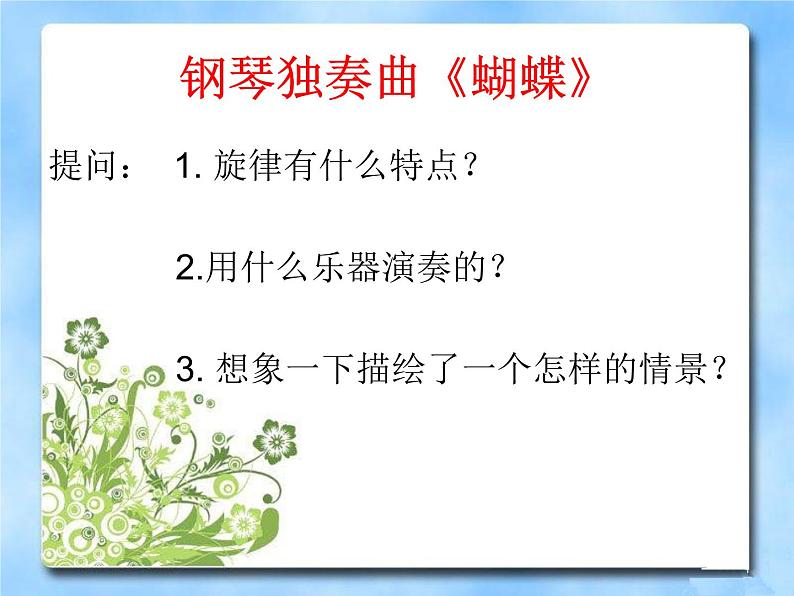 钢琴独奏曲《蝴蝶》

提问： 1. 旋律有什么特点？

2.用什么乐器演奏的？

3. 想象一下描绘了一个怎样的情景？